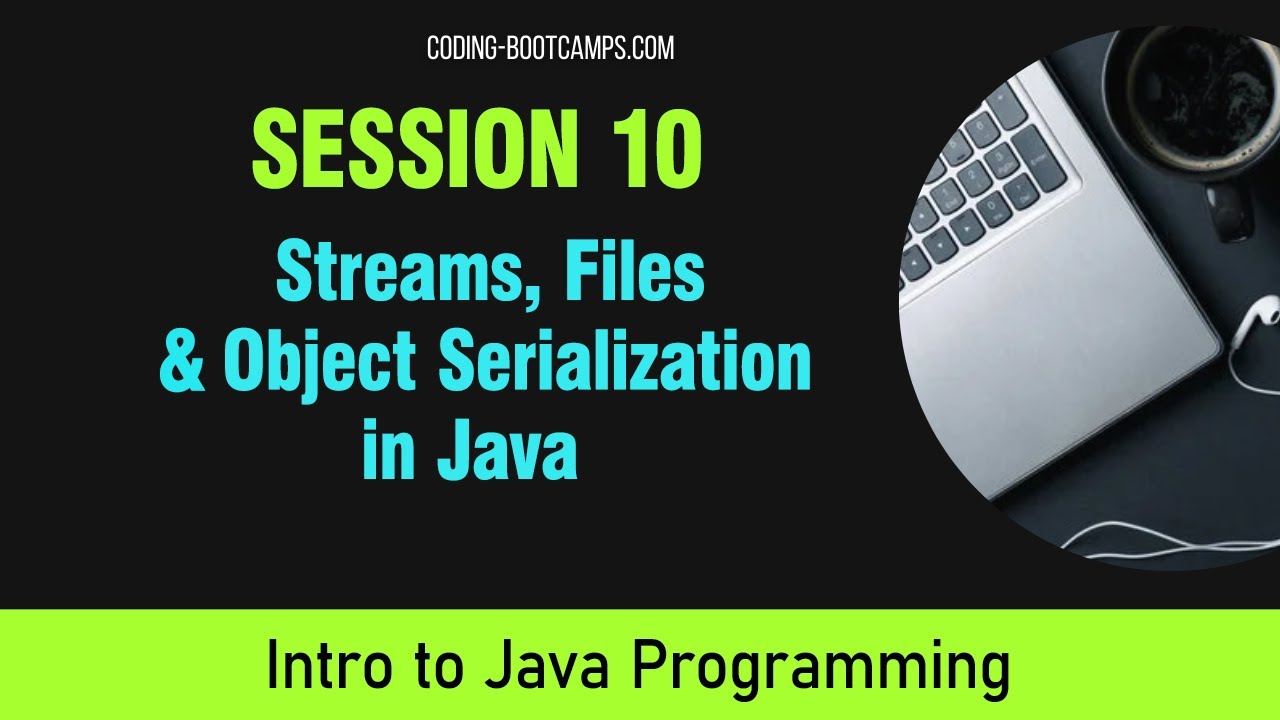 CODING-BOOTCAMPS.COM

SESSION 10

Streams, Files
& Object Serialization
in Java

Intro to Java Programming